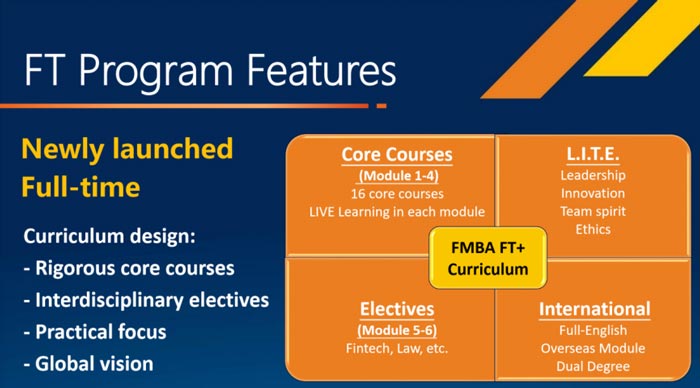 FT Program Features

Newly launched Full-time

Curriculum design:
- Rigorous core courses
- Interdisciplinary electives
- Practical focus
- Global vision

Core Courses
(Module 1-4)
16 core courses
LIVE Learning in each module

L.I.T.E.
Leadership
Innovation
Team spirit
Ethics

FMBA FT+ Curriculum

Electives
(Module 5-6)
Fintech, Law, etc.

International
Full-English
Overseas Module
Dual Degree